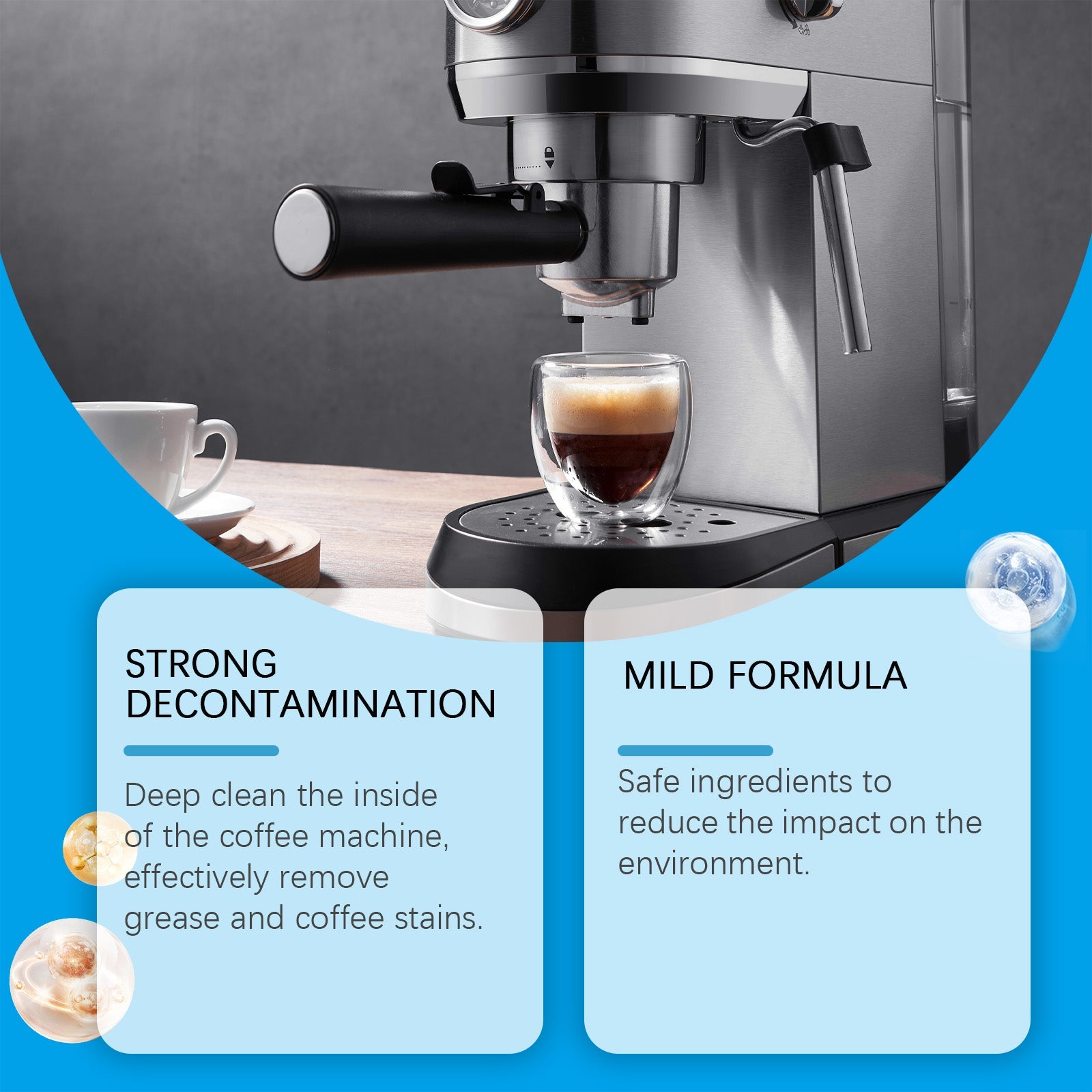 STRONG DECONTAMINATION

Deep clean the inside of the coffee machine, effectively remove grease and coffee stains.

MILD FORMULA

Safe ingredients to reduce the impact on the environment.